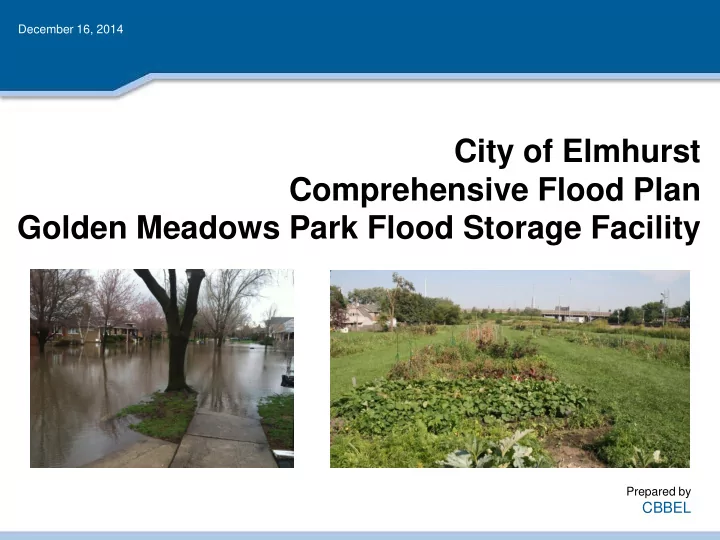 December 16, 2014

City of Elmhurst
Comprehensive Flood Plan
Golden Meadows Park Flood Storage Facility

Prepared by
CBBEL